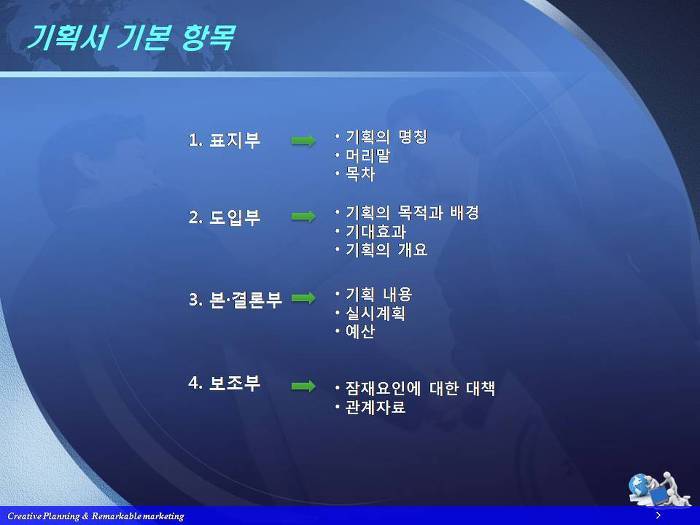 기획서 기본 항목

1. 표지부

· 기획의 명칭
· 머리말
· 목차

2. 도입부

· 기획의 목적과 배경
· 기대효과
· 기획의 개요

3. 본·결론부

· 기획 내용
· 실시계획
· 예산

4. 보조부

· 잠재요인에 대한 대책
· 관계자료

Creative Planning & Remarkable marketing